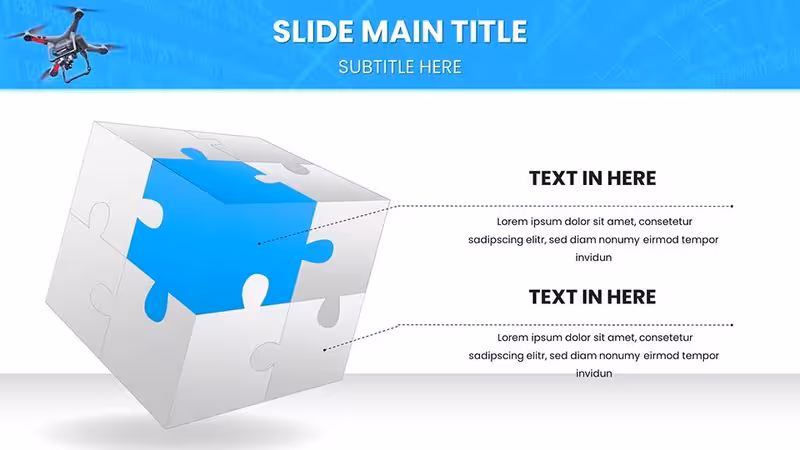 SLIDE MAIN TITLE

SUBTITLE HERE

TEXT IN HERE

Lorem ipsum dolor sit amet, consetetur sadipscing elitr, sed diam nonumy eirmod tempor invidun

TEXT IN HERE

Lorem ipsum dolor sit amet, consetetur sadipscing elitr, sed diam nonumy eirmod tempor invidun